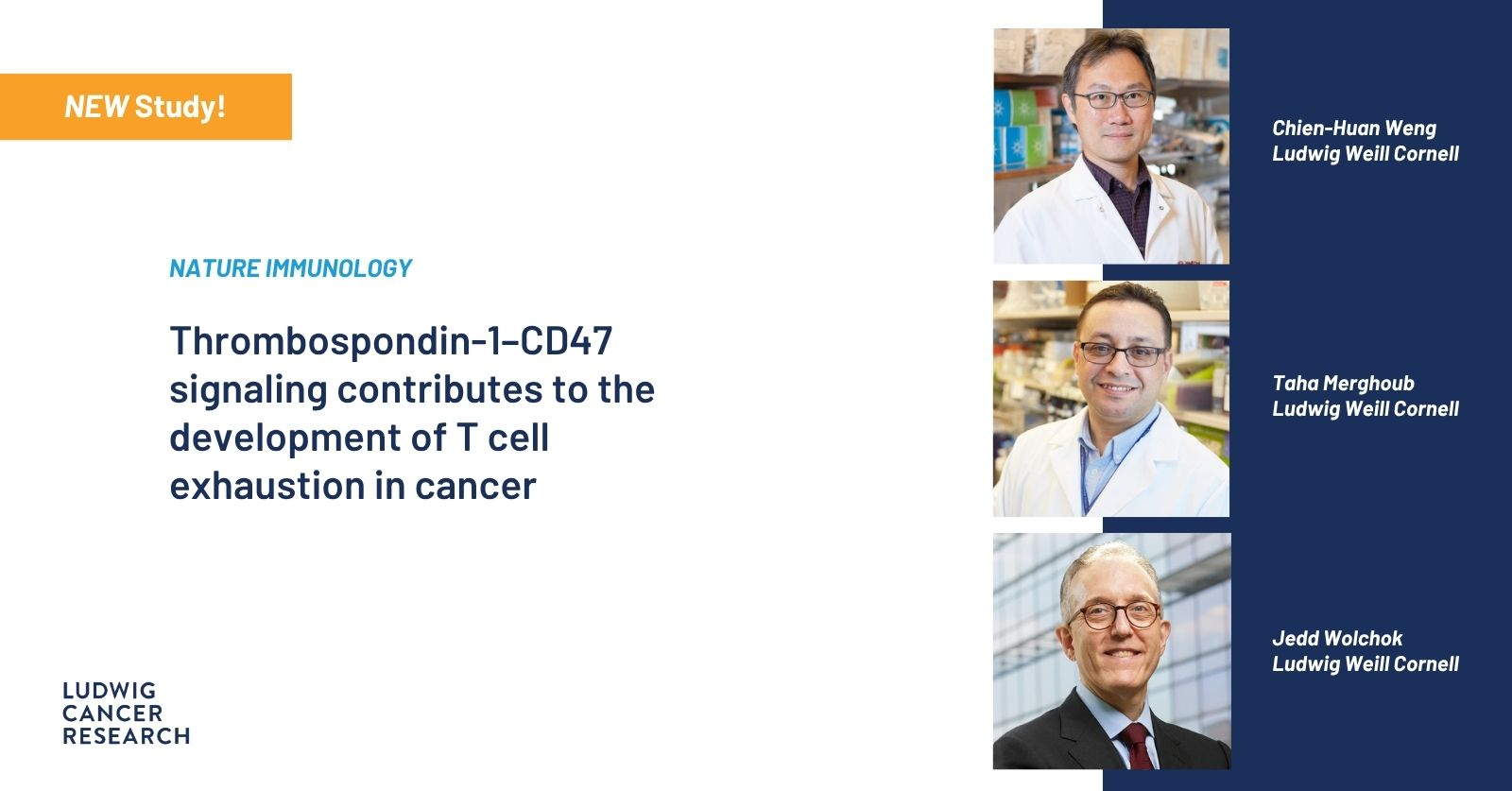 NEW Study!

NATURE IMMUNOLOGY

Thrombospondin-1–CD47 signaling contributes to the development of T cell exhaustion in cancer

LUDWIG
CANCER
RESEARCH

Chien-Huan Weng
Ludwig Weill Cornell

Taha Merghoub
Ludwig Weill Cornell

Jedd Wolchok
Ludwig Weill Cornell